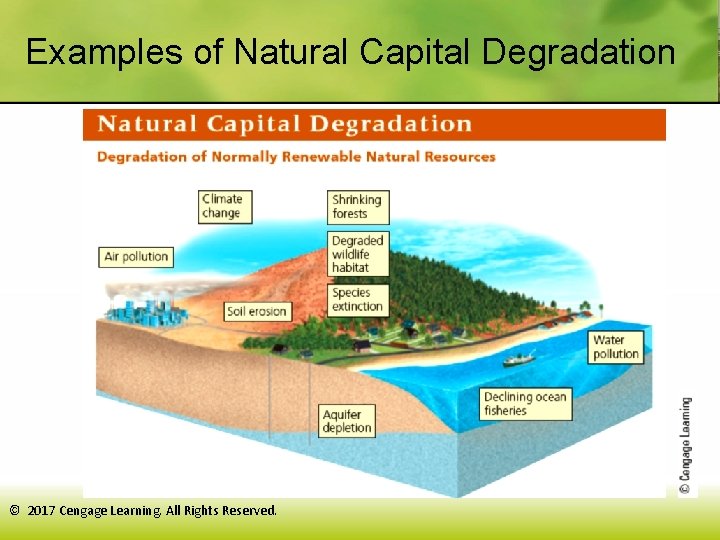 Examples of Natural Capital Degradation

Natural Capital Degradation

Degradation of Normally Renewable Natural Resources

Climate change

Shrinking forests

Air pollution

Degraded wildlife habitat

Species extinction

Soil erosion

Water pollution

Declining ocean fisheries

Aquifer depletion

© Cengage Learning

© 2017 Cengage Learning. All Rights Reserved.